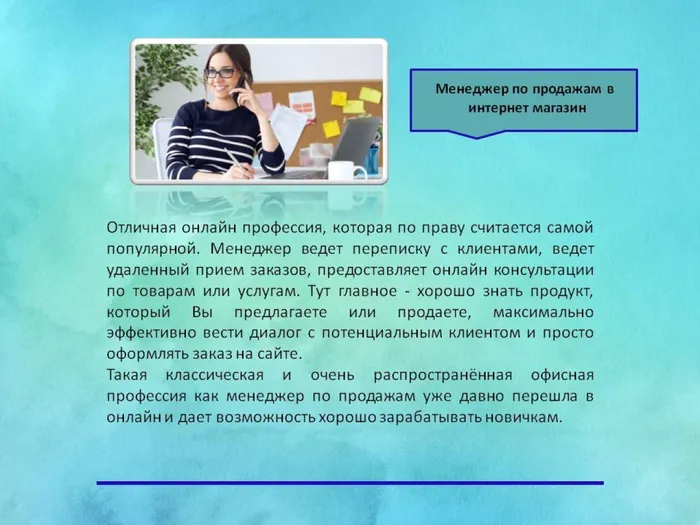 Менеджер по продажам в интернет магазин

Отличная онлайн профессия, которая по праву считается самой популярной. Менеджер ведет переписку с клиентами, ведет удаленный прием заказов, предоставляет онлайн консультации по товарам или услугам. Тут главное - хорошо знать продукт, который Вы предлагаете или продаете, максимально эффективно вести диалог с потенциальным клиентом и просто оформлять заказ на сайте.
Такая классическая и очень распространённая офисная профессия как менеджер по продажам уже давно перешла в онлайн и дает возможность хорошо зарабатывать новичкам.